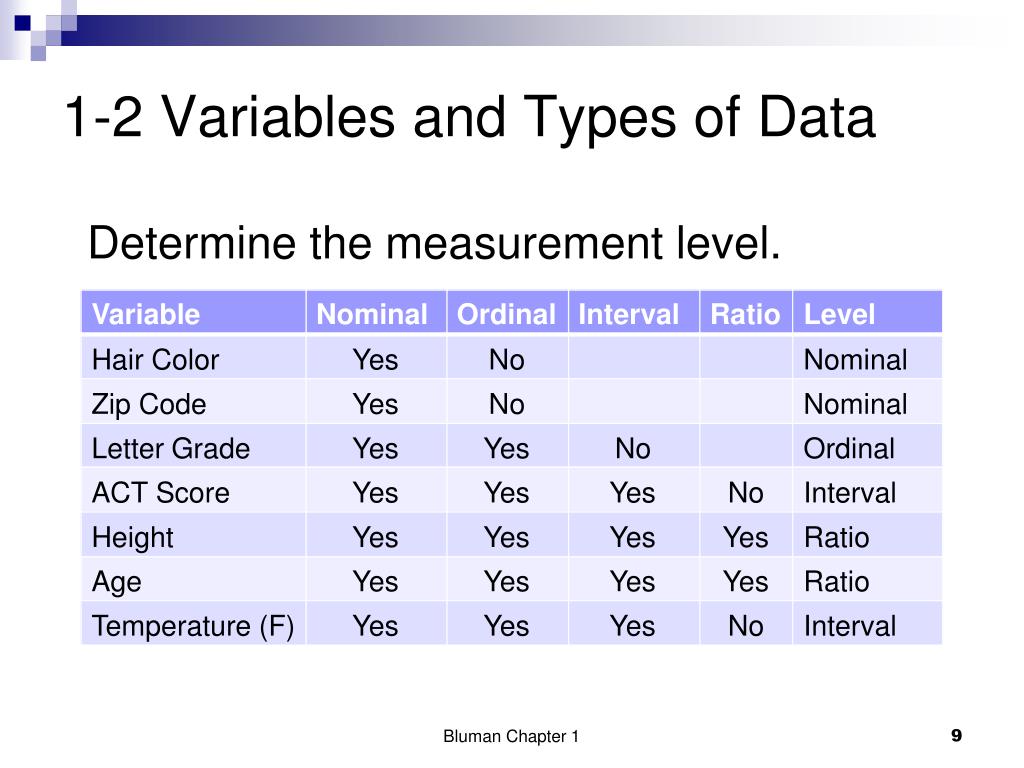 1-2 Variables and Types of Data

Determine the measurement level.

| Variable | Nominal | Ordinal | Interval | Ratio | Level |
|---|---|---|---|---|---|
| Hair Color | Yes | No | | | Nominal |
| Zip Code | Yes | No | | | Nominal |
| Letter Grade | Yes | Yes | No | | Ordinal |
| ACT Score | Yes | Yes | Yes | No | Interval |
| Height | Yes | Yes | Yes | Yes | Ratio |
| Age | Yes | Yes | Yes | Yes | Ratio |
| Temperature (F) | Yes | Yes | Yes | No | Interval |

Bluman Chapter 1

9